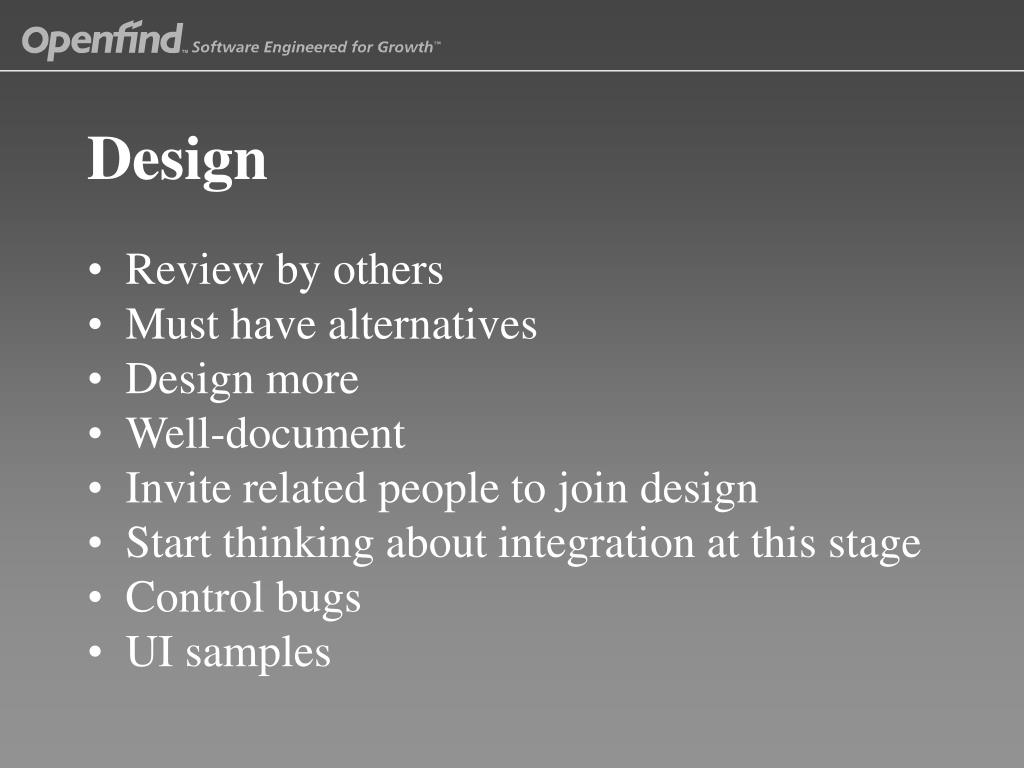 Openfind™ Software Engineered for Growth™

Design

• Review by others
• Must have alternatives
• Design more
• Well-document
• Invite related people to join design
• Start thinking about integration at this stage
• Control bugs
• UI samples